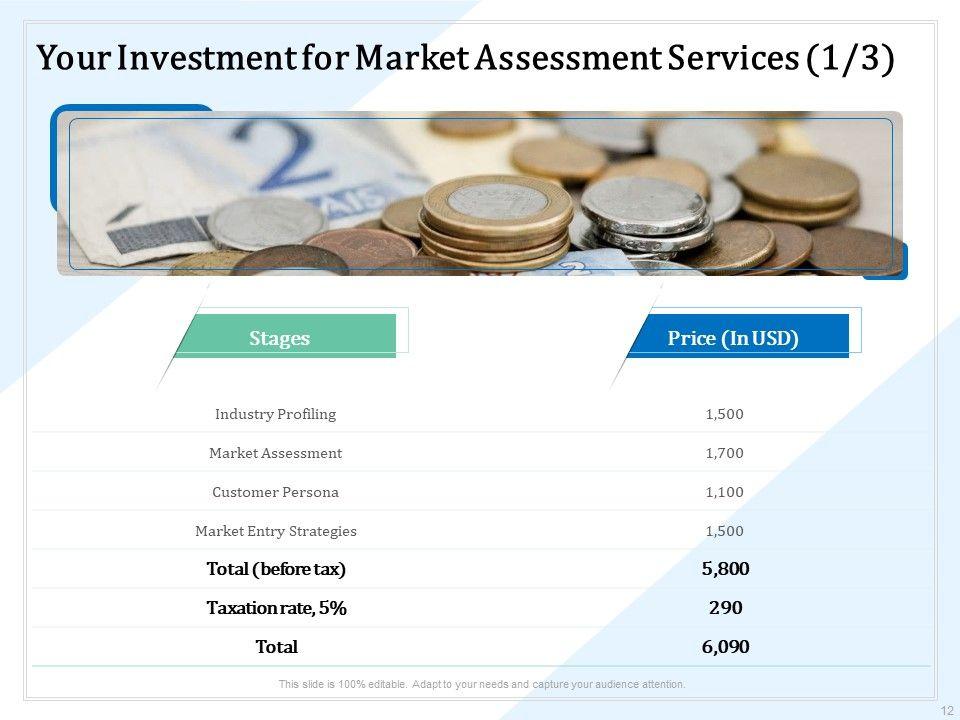 Your Investment for Market Assessment Services (1/3)

| Stages | Price (In USD) |
|---|---|
| Industry Profiling | 1,500 |
| Market Assessment | 1,700 |
| Customer Persona | 1,100 |
| Market Entry Strategies | 1,500 |
| Total (before tax) | 5,800 |
| Taxation rate, 5% | 290 |
| Total | 6,090 |

This slide is 100% editable. Adapt to your needs and capture your audience attention.

12